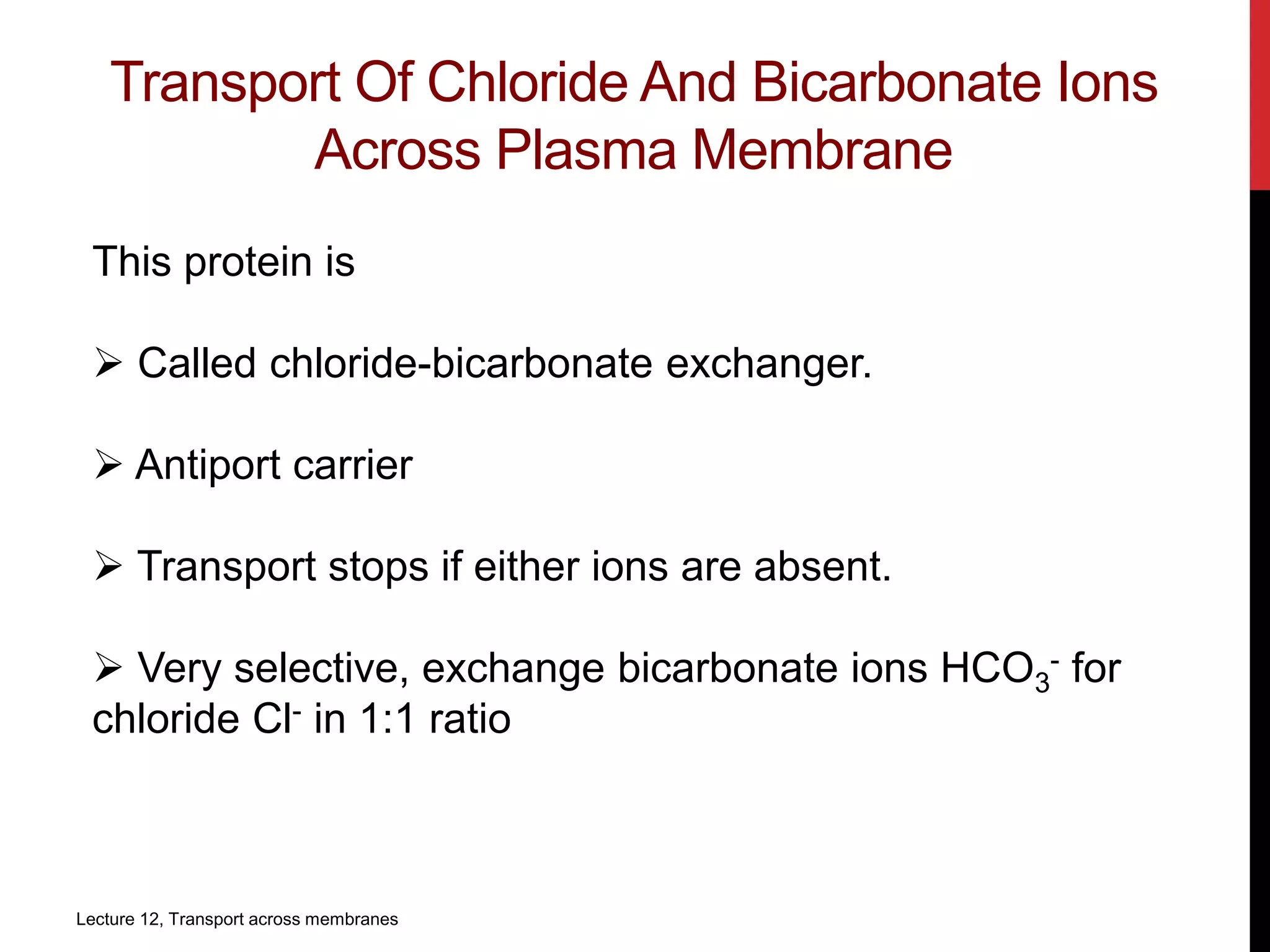 Transport Of Chloride And Bicarbonate Ions Across Plasma Membrane

This protein is

➢ Called chloride-bicarbonate exchanger.

➢ Antiport carrier

➢ Transport stops if either ions are absent.

➢ Very selective, exchange bicarbonate ions $HCO_3^-$ for chloride $Cl^-$ in 1:1 ratio

Lecture 12, Transport across membranes